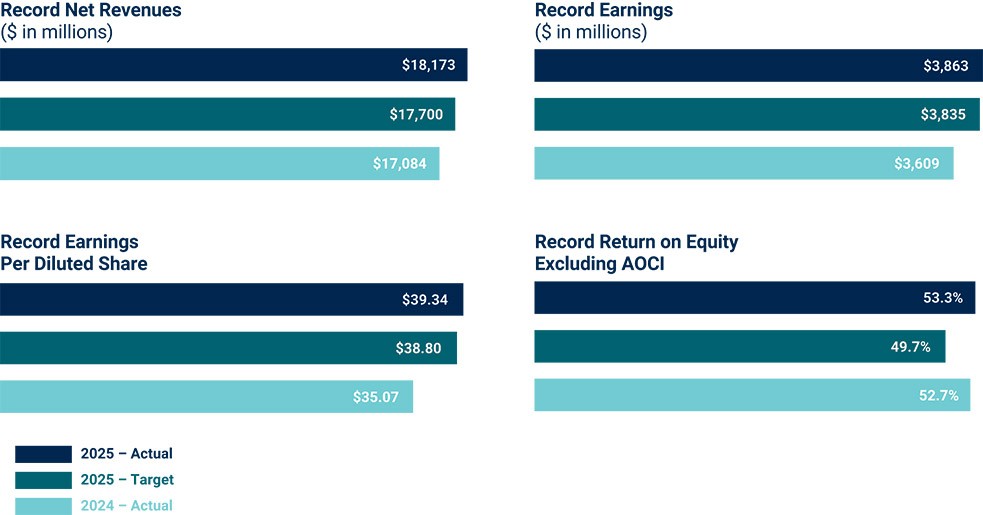 Record Net Revenues
($ in millions)

$18,173

$17,700

$17,084

Record Earnings
($ in millions)

$3,863

$3,835

$3,609

Record Earnings
Per Diluted Share

$39.34

$38.80

$35.07

Record Return on Equity
Excluding AOCI

53.3%

49.7%

52.7%

2025 – Actual

2025 – Target

2024 – Actual